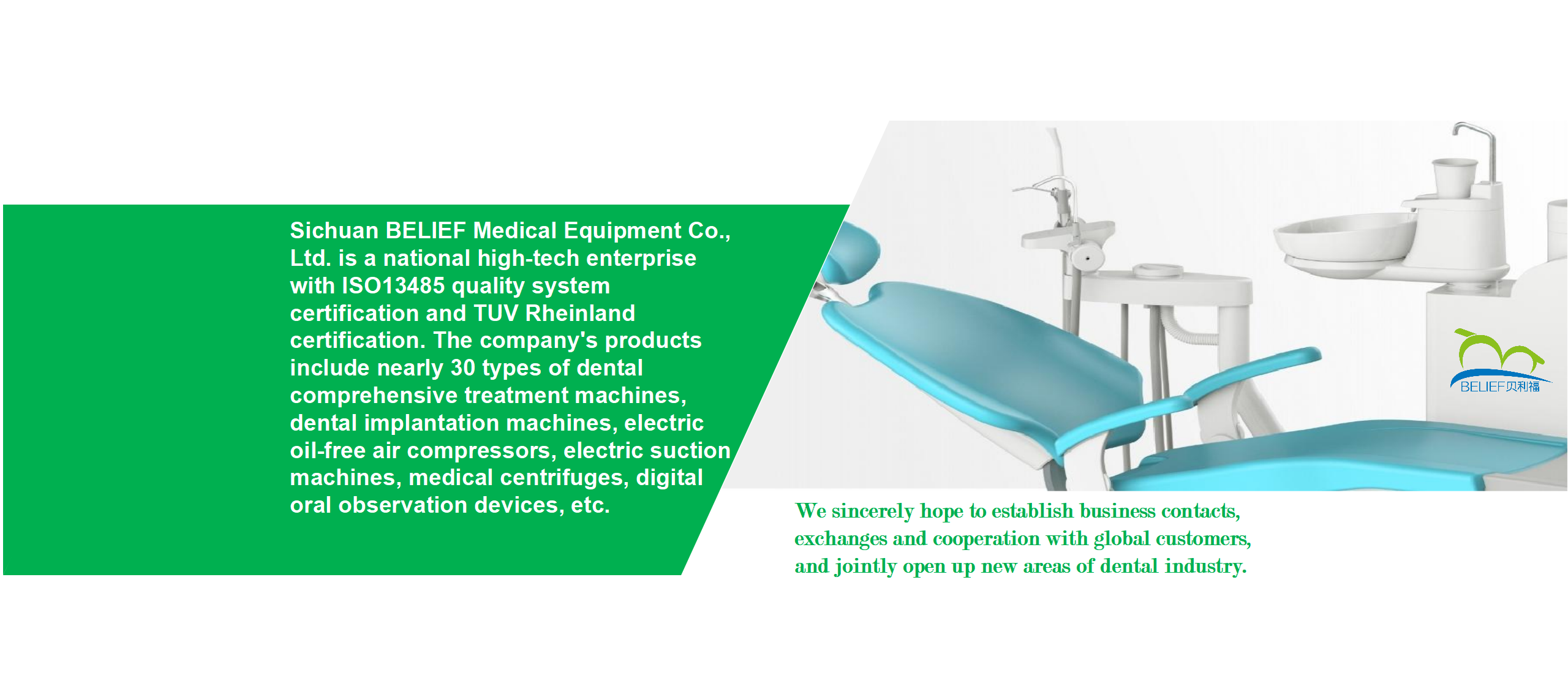 Sichuan BELIEF Medical Equipment Co., Ltd. is a national high-tech enterprise with ISO13485 quality system certification and TUV Rheinland certification. The company's products include nearly 30 types of dental comprehensive treatment machines, dental implantation machines, electric oil-free air compressors, electric suction machines, medical centrifuges, digital oral observation devices, etc.

BELIEF贝利福

We sincerely hope to establish business contacts, exchanges and cooperation with global customers, and jointly open up new areas of dental industry.